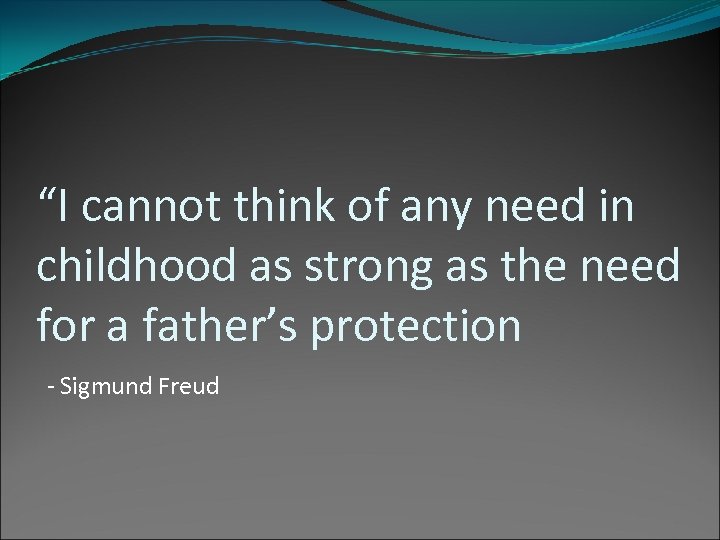 “I cannot think of any need in childhood as strong as the need for a father’s protection

- Sigmund Freud